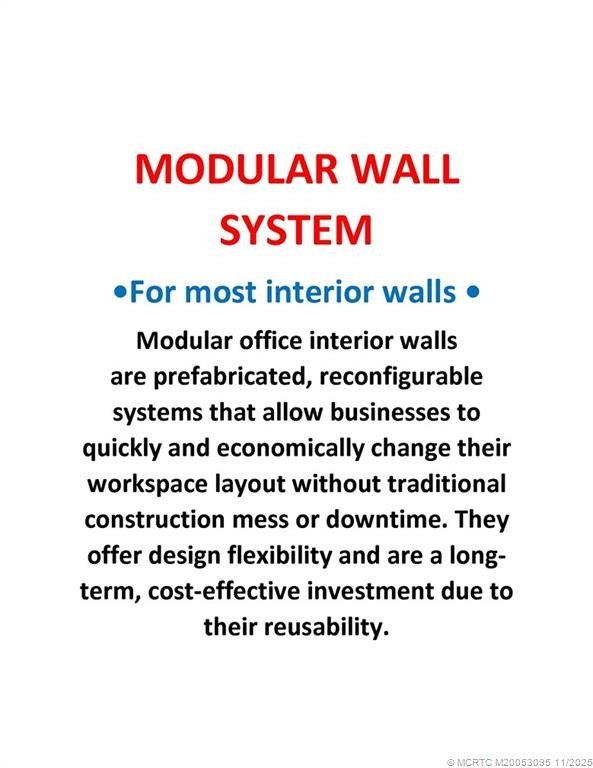 MODULAR WALL SYSTEM

•For most interior walls •

Modular office interior walls are prefabricated, reconfigurable systems that allow businesses to quickly and economically change their workspace layout without traditional construction mess or downtime. They offer design flexibility and are a long-term, cost-effective investment due to their reusability.

© MCRTC M20053095 11/2025